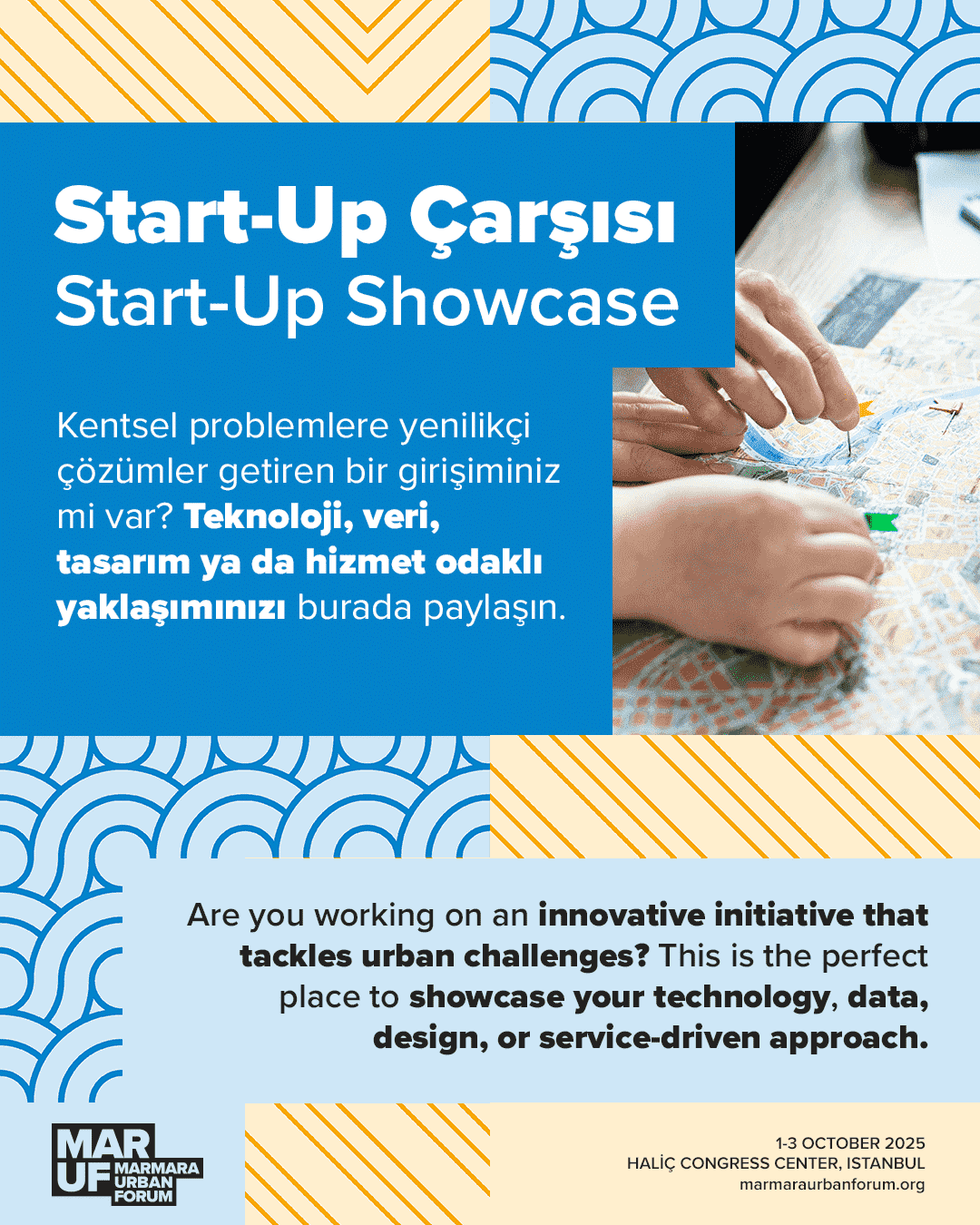 Start-Up Çarşısı
Start-Up Showcase

Kentsel problemlere yenilikçi çözümler getiren bir girişiminiz mi var? Teknoloji, veri, tasarım ya da hizmet odaklı yaklaşımınızı burada paylaşın.

Are you working on an innovative initiative that tackles urban challenges? This is the perfect place to showcase your technology, data, design, or service-driven approach.

MAR UF MARMARA URBAN FORUM

1-3 OCTOBER 2025
HALİÇ CONGRESS CENTER, ISTANBUL
marmaraurbanforum.org